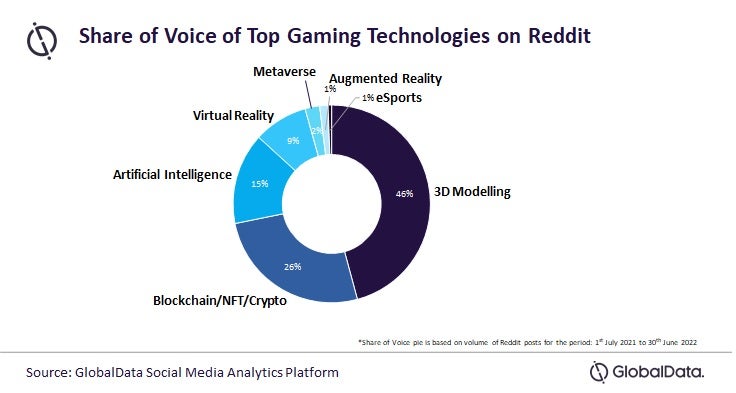 Share of Voice of Top Gaming Technologies on Reddit

Metaverse

Augmented Reality

1%

1% eSports

Virtual Reality

2%

9%

Artificial Intelligence

15%

46%

3D Modelling

26%

Blockchain/NFT/Crypto

*Share of Voice pie is based on volume of Reddit posts for the period: $1^{st}$ July 2021 to $30^{th}$ June 2022

Source: GlobalData Social Media Analytics Platform

GlobalData.